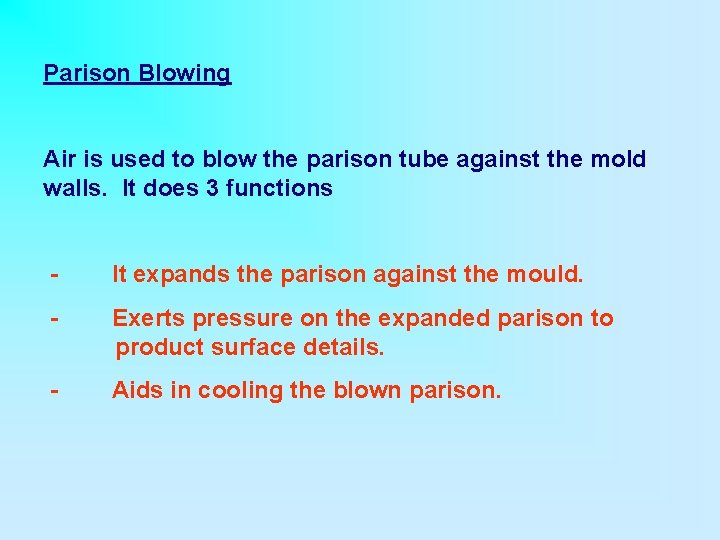 Parison Blowing

Air is used to blow the parison tube against the mold walls. It does 3 functions

- It expands the parison against the mould.

- Exerts pressure on the expanded parison to product surface details.

- Aids in cooling the blown parison.